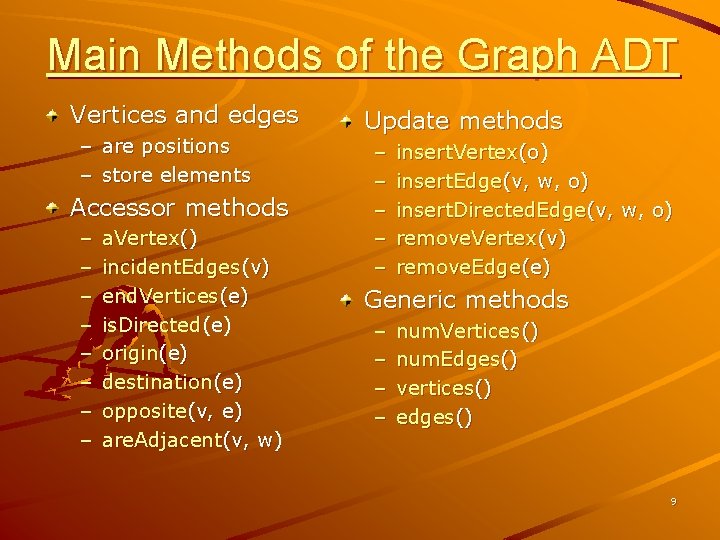 Main Methods of the Graph ADT

Vertices and edges
– are positions
– store elements

Accessor methods
– aVertex()
– incidentEdges(v)
– endVertices(e)
– isDirected(e)
– origin(e)
– destination(e)
– opposite(v, e)
– areAdjacent(v, w)

Update methods
– insertVertex(o)
– insertEdge(v, w, o)
– insertDirectedEdge(v, w, o)
– removeVertex(v)
– removeEdge(e)

Generic methods
– numVertices()
– numEdges()
– vertices()
– edges()

9